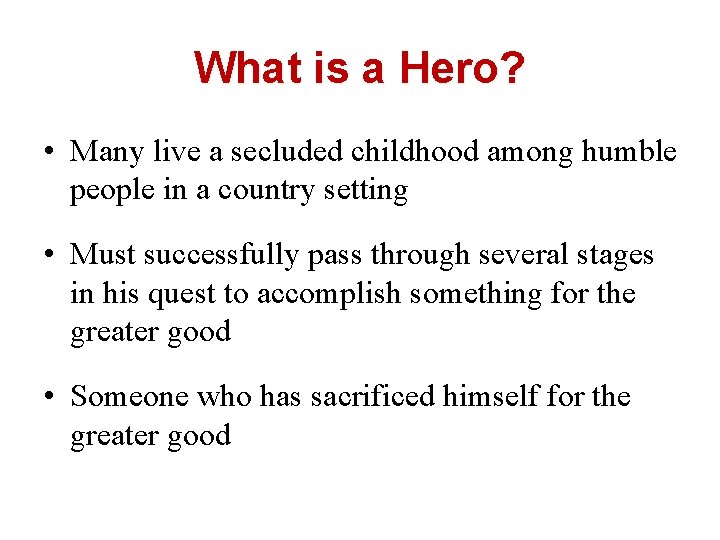 What is a Hero?

• Many live a secluded childhood among humble people in a country setting

• Must successfully pass through several stages in his quest to accomplish something for the greater good

• Someone who has sacrificed himself for the greater good